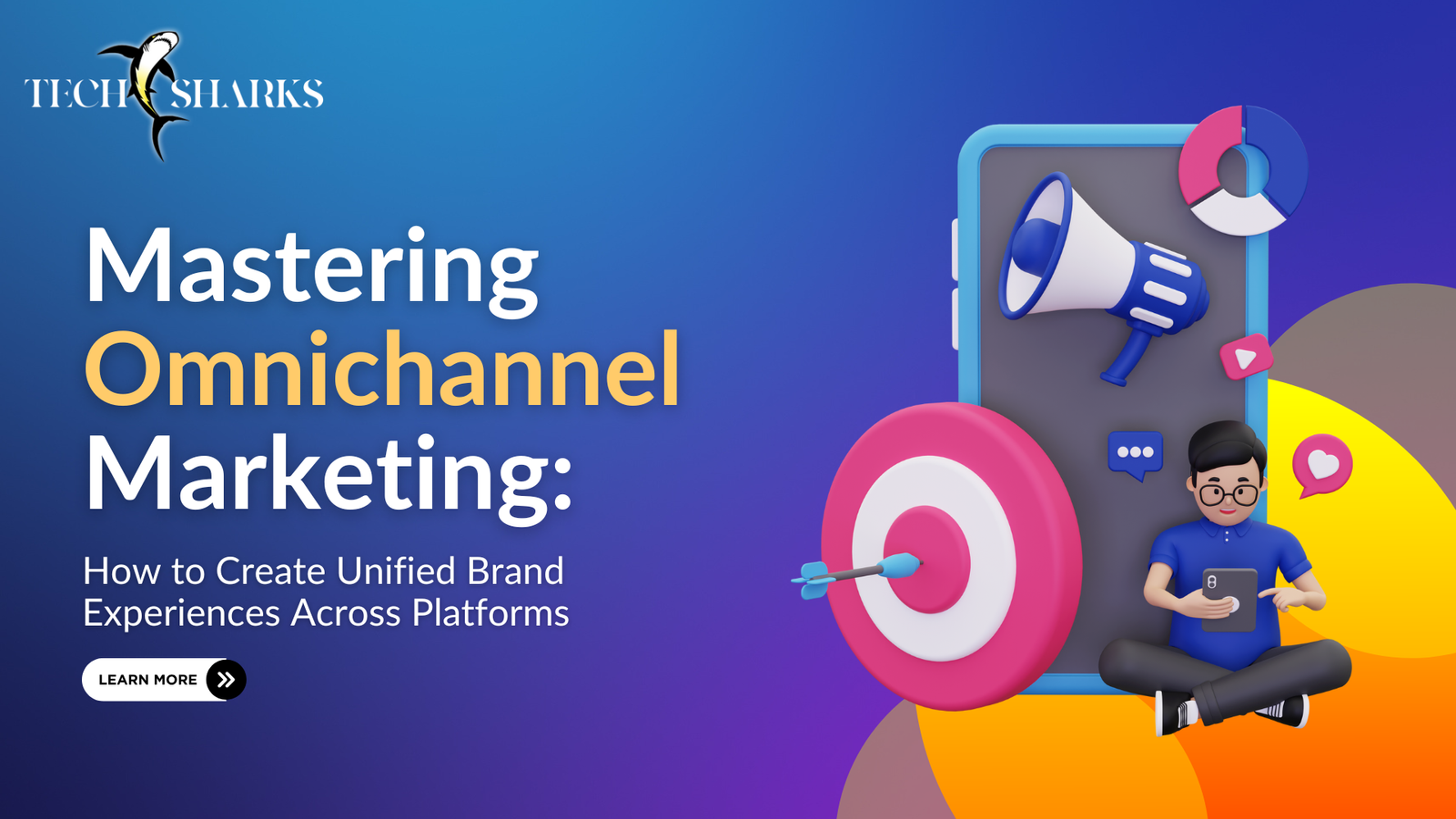 TECH SHARKS

Mastering Omnichannel Marketing:

How to Create Unified Brand Experiences Across Platforms

LEARN MORE